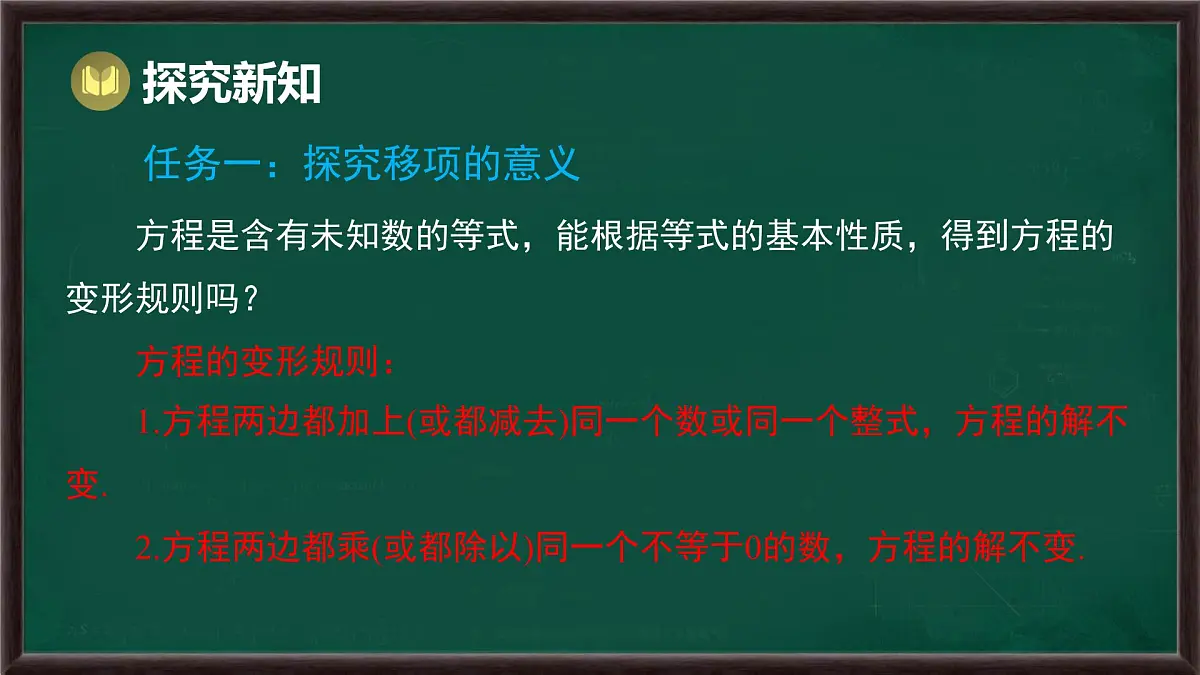 探究新知

任务一：探究移项的意义

方程是含有未知数的等式，能根据等式的基本性质，得到方程的变形规则吗？

方程的变形规则：

1.方程两边都加上(或都减去)同一个数或同一个整式，方程的解不变.

2.方程两边都乘(或都除以)同一个不等于0的数，方程的解不变.